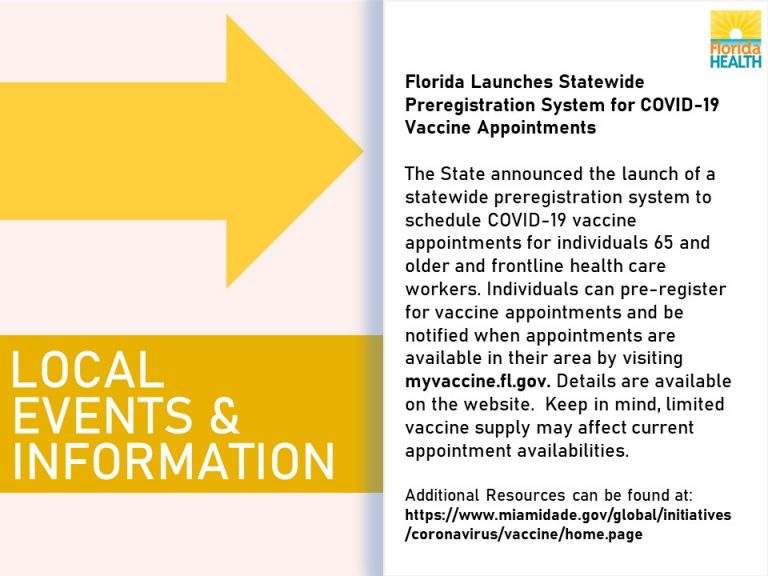 LOCAL EVENTS & INFORMATION

Florida HEALTH

Florida Launches Statewide Preregistration System for COVID-19 Vaccine Appointments

The State announced the launch of a statewide preregistration system to schedule COVID-19 vaccine appointments for individuals 65 and older and frontline health care workers. Individuals can pre-register for vaccine appointments and be notified when appointments are available in their area by visiting myvaccine.fl.gov. Details are available on the website. Keep in mind, limited vaccine supply may affect current appointment availabilities.

Additional Resources can be found at: https://www.miamidade.gov/global/initiatives/coronavirus/vaccine/home.page